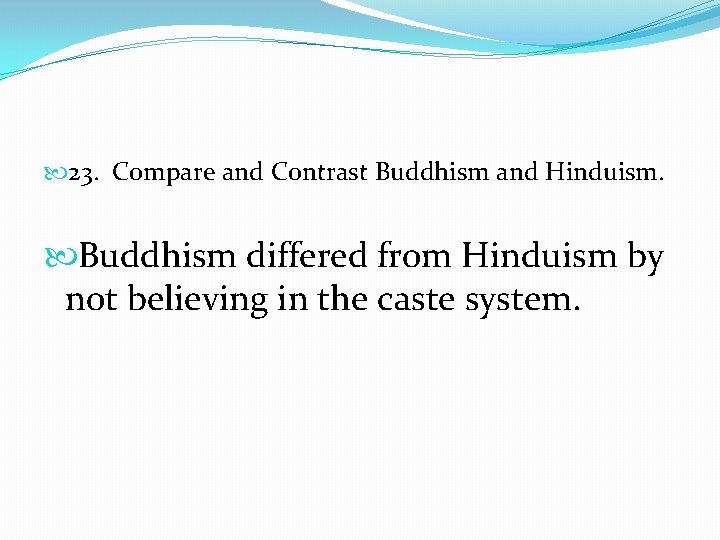 23. Compare and Contrast Buddhism and Hinduism.

Buddhism differed from Hinduism by not believing in the caste system.